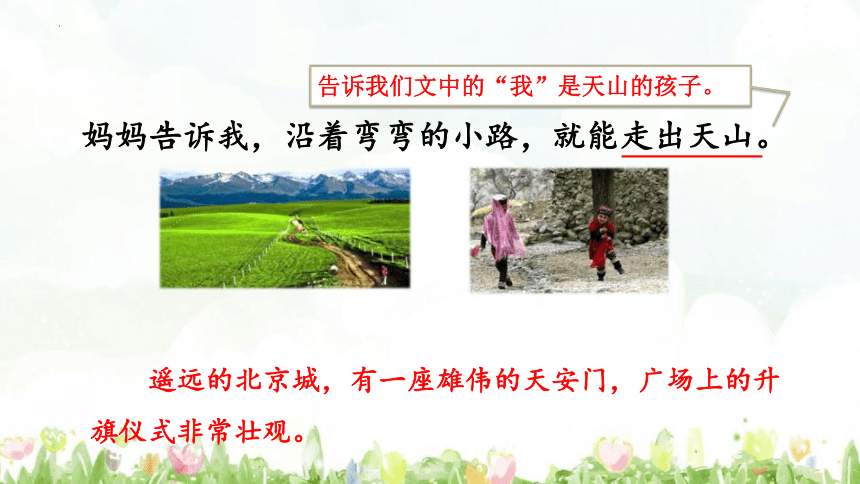 告诉我们文中的“我”是天山的孩子。

妈妈告诉我，沿着弯弯的小路，就能走出天山。

遥远的北京城，有一座雄伟的天安门，广场上的升旗仪式非常壮观。